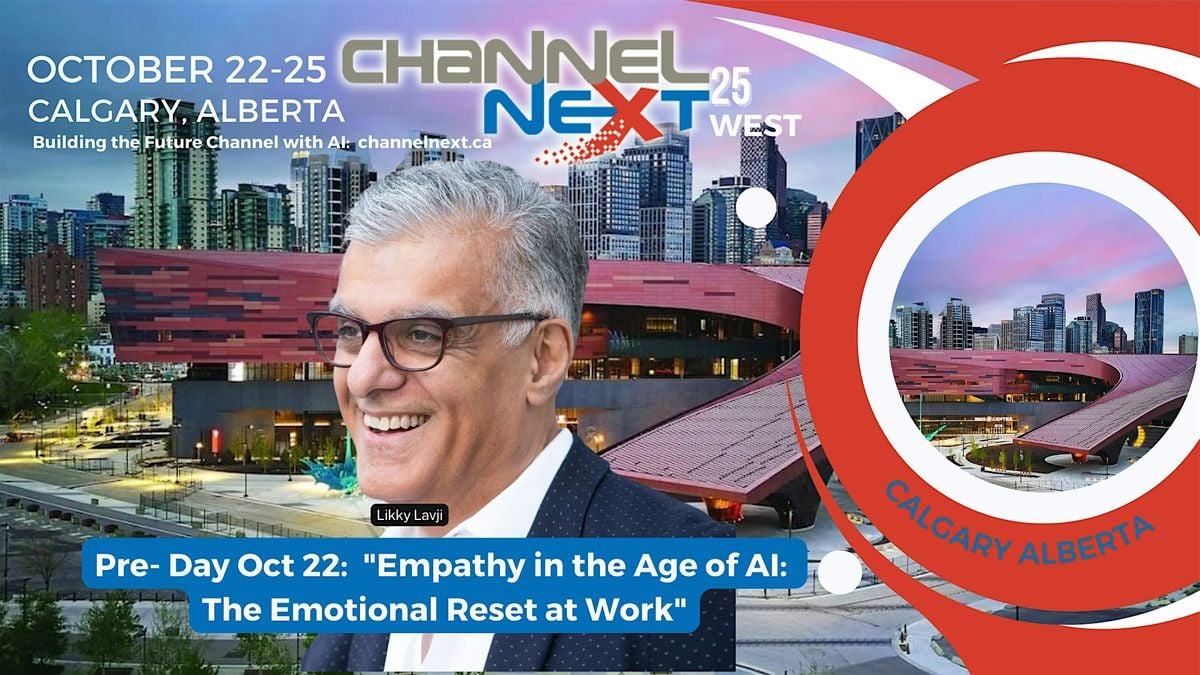 OCTOBER 22-25
CALGARY, ALBERTA
Building the Future Channel with AI: channelnext.ca

CHANNEL NEXT 25 WEST

Likky Lavji

Pre- Day Oct 22: "Empathy in the Age of AI: The Emotional Reset at Work"

CALGARY ALBERTA